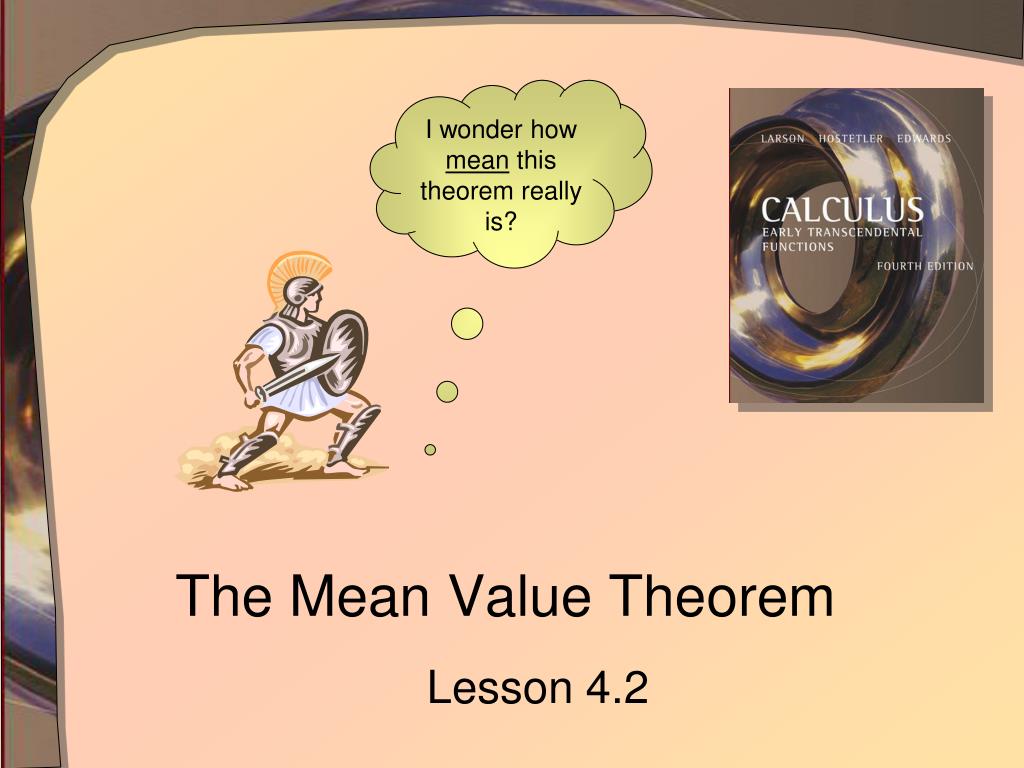 I wonder how mean this theorem really is?

LARSON HOSTETLER EDWARDS

CALCULUS
EARLY TRANSCENDENTAL FUNCTIONS

FOURTH EDITION

The Mean Value Theorem

Lesson 4.2